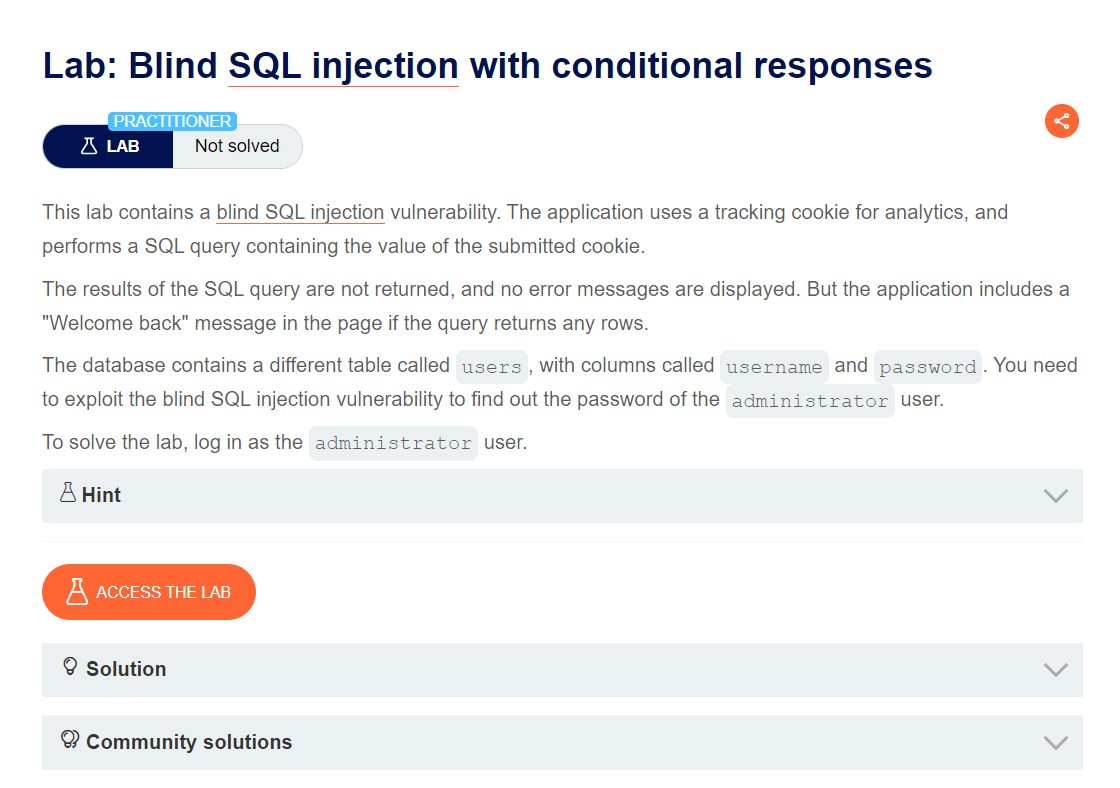 Lab: Blind SQL injection with conditional responses

PRACTITIONER
LAB Not solved

This lab contains a blind SQL injection vulnerability. The application uses a tracking cookie for analytics, and performs a SQL query containing the value of the submitted cookie.

The results of the SQL query are not returned, and no error messages are displayed. But the application includes a "Welcome back" message in the page if the query returns any rows.

The database contains a different table called users, with columns called username and password. You need to exploit the blind SQL injection vulnerability to find out the password of the administrator user.

To solve the lab, log in as the administrator user.

Hint

ACCESS THE LAB

Solution

Community solutions